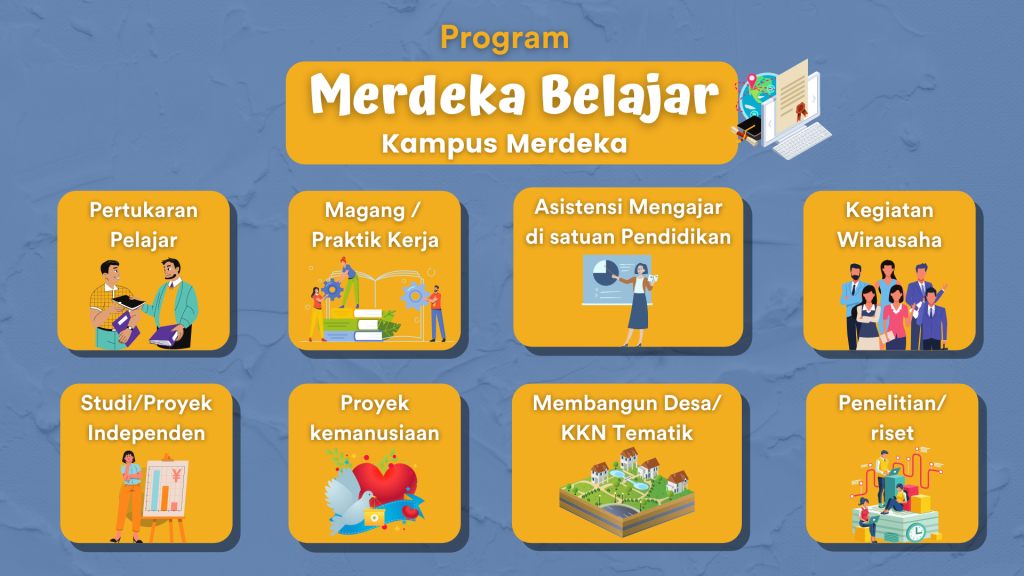 Program

Merdeka Belajar

Kampus Merdeka

Pertukaran Pelajar

Magang / Praktik Kerja

Asistensi Mengajar di satuan Pendidikan

Kegiatan Wirausaha

Studi/Proyek Independen

Proyek kemanusiaan

Membangun Desa/ KKN Tematik

Penelitian/ riset